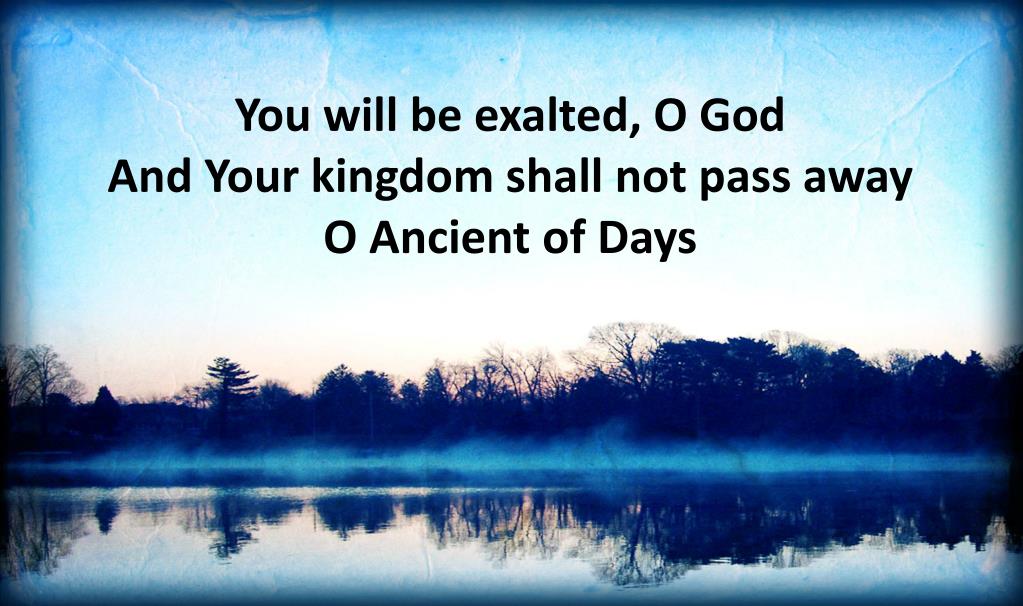 You will be exalted, O God
And Your kingdom shall not pass away
O Ancient of Days